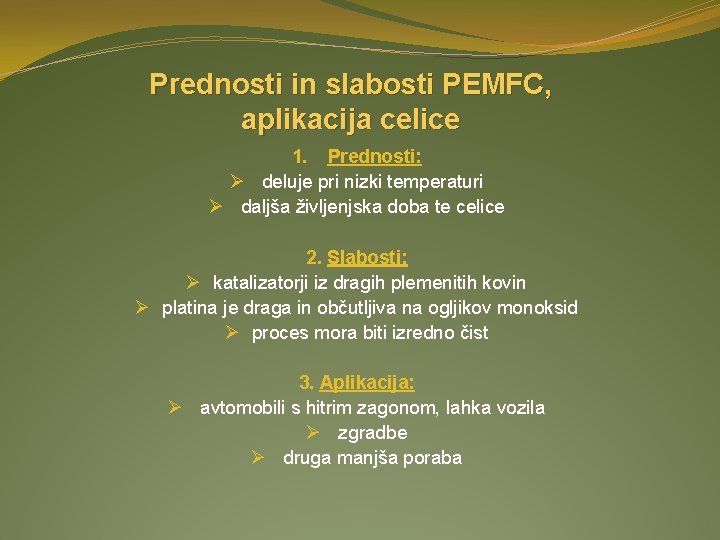 Prednosti in slabosti PEMFC, aplikacija celice

1. Prednosti:
➢ deluje pri nizki temperaturi
➢ daljša življenjska doba te celice

2. Slabosti:
➢ katalizatorji iz dragih plemenitih kovin
➢ platina je draga in občutljiva na ogljikov monoksid
➢ proces mora biti izredno čist

3. Aplikacija:
➢ avtomobili s hitrim zagonom, lahka vozila
➢ zgradbe
➢ druga manjša poraba